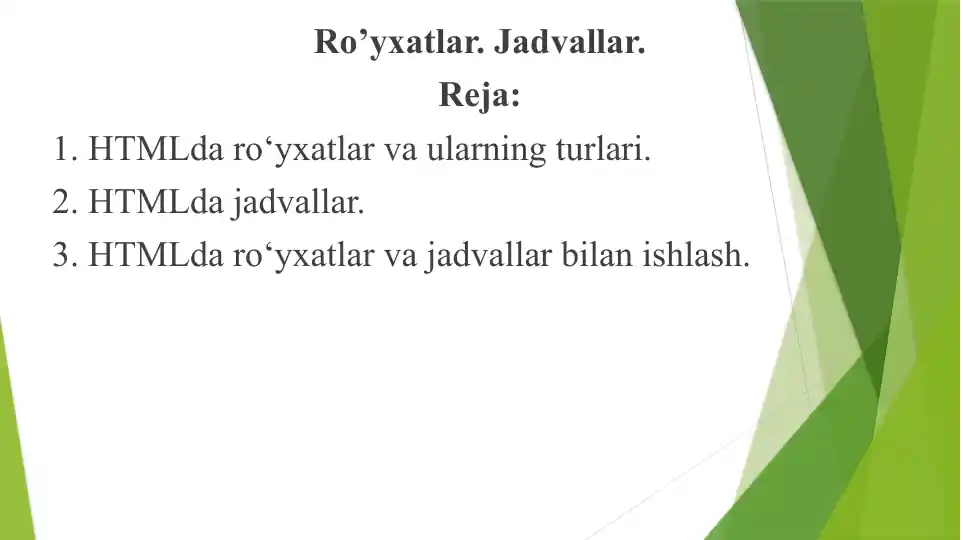 Ro’yxatlar. Jadvallar.

Reja:

1. HTMLda ro‘yxatlar va ularning turlari.
2. HTMLda jadvallar.
3. HTMLda ro‘yxatlar va jadvallar bilan ishlash.